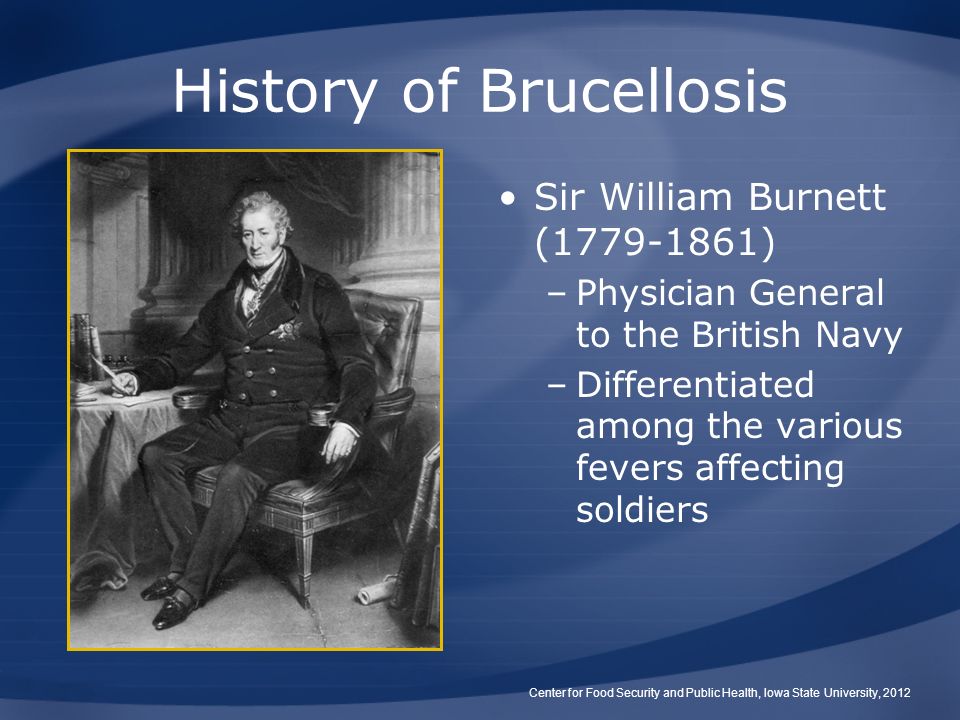 History of Brucellosis

• Sir William Burnett (1779-1861)
 – Physician General to the British Navy
 – Differentiated among the various fevers affecting soldiers

Center for Food Security and Public Health, Iowa State University, 2012